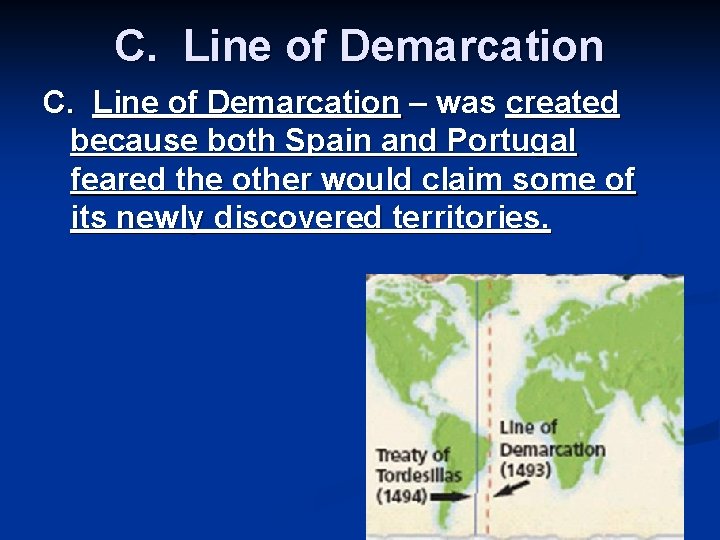 C. Line of Demarcation

C. Line of Demarcation – was created because both Spain and Portugal feared the other would claim some of its newly discovered territories.

Treaty of Tordesillas (1494)

Line of Demarcation (1493)